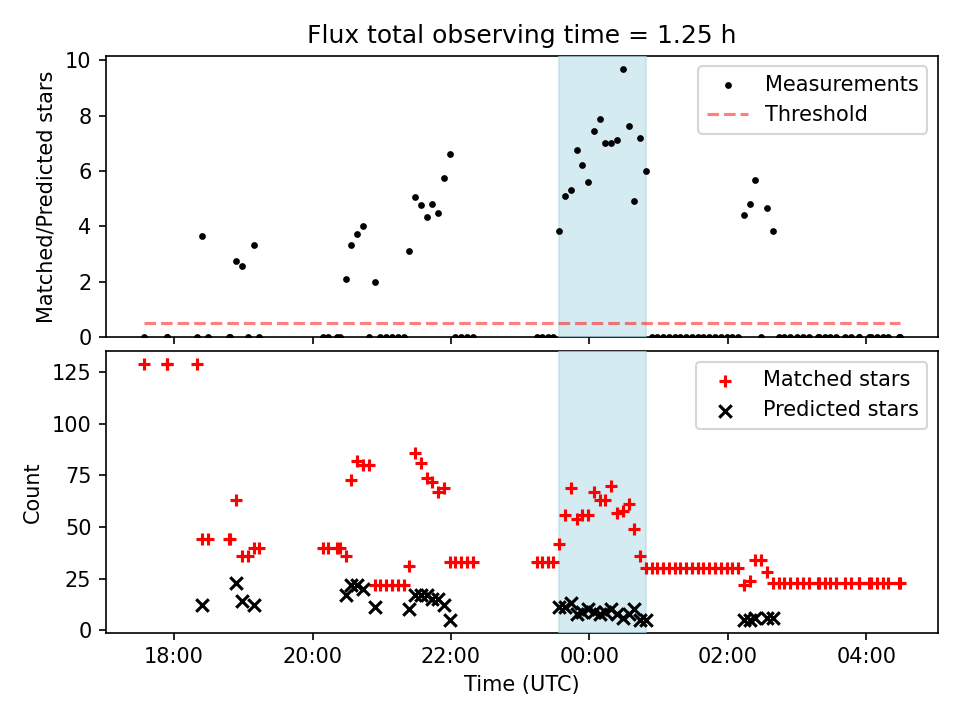 Flux total observing time = 1.25 h

Matched/Predicted stars

10
8
6
4
2
0

Measurements
Threshold

Count

125
100
75
50
25
0

Matched stars
Predicted stars

18:00
20:00
22:00
00:00
02:00
04:00

Time (UTC)